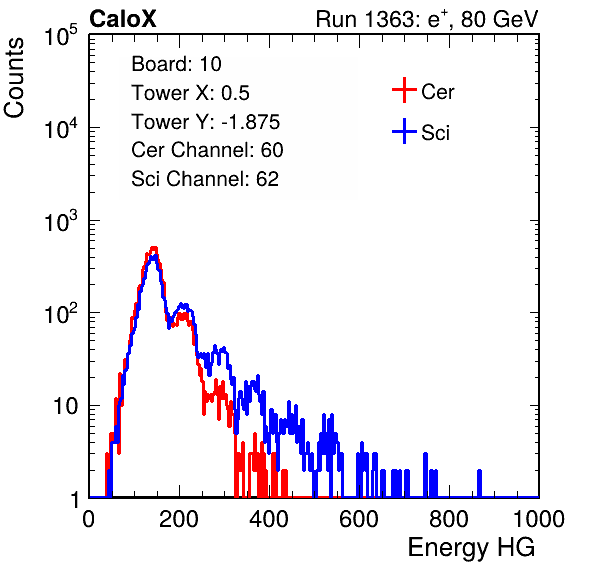 CaloX

Run 1363: $e^{+}$, 80 GeV

Counts

$10^5$

$10^4$

$10^3$

$10^2$

10

1

Board: 10

Tower X: 0.5

Tower Y: -1.875

Cer Channel: 60

Sci Channel: 62

Cer

Sci

0

200

400

600

800

1000

Energy HG